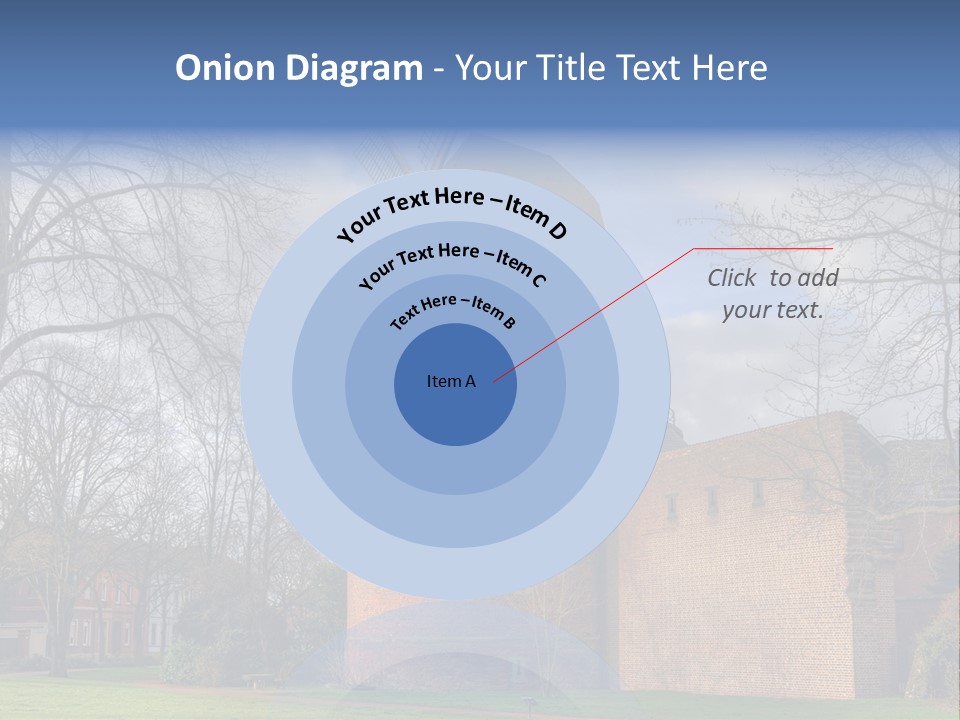 Onion Diagram - Your Title Text Here

Your Text Here – Item D

Your Text Here – Item C

Text Here – Item B

Item A

Click to add your text.